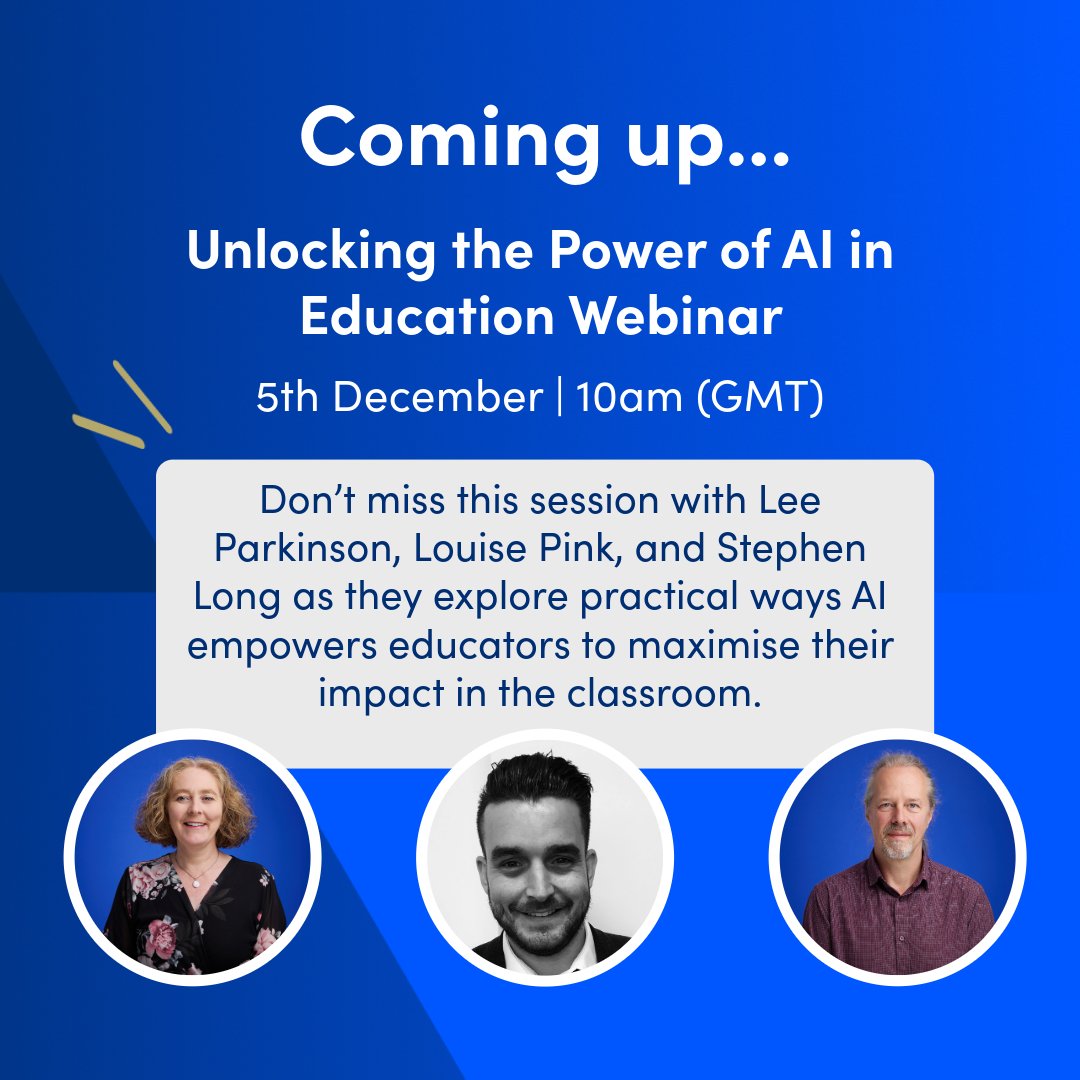 Coming up...

Unlocking the Power of AI in Education Webinar

5th December | 10am (GMT)

Don't miss this session with Lee Parkinson, Louise Pink, and Stephen Long as they explore practical ways AI empowers educators to maximise their impact in the classroom.